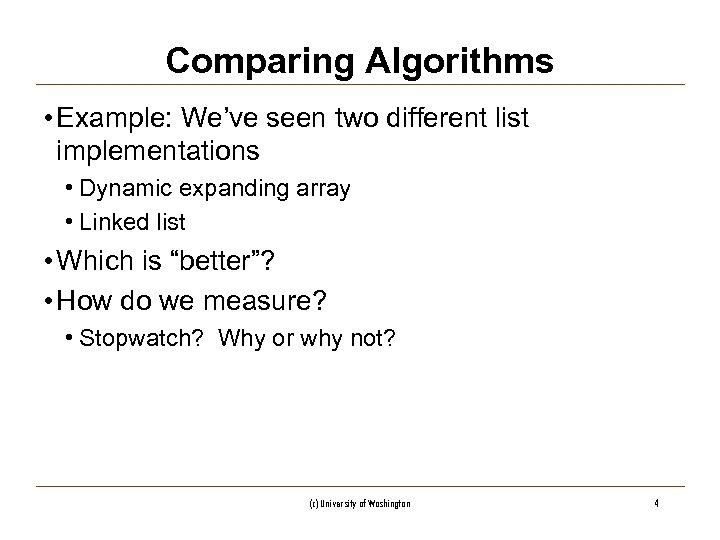 Comparing Algorithms

• Example: We've seen two different list implementations
  • Dynamic expanding array
  • Linked list
• Which is "better"?
• How do we measure?
  • Stopwatch?  Why or why not?

(c) University of Washington

4